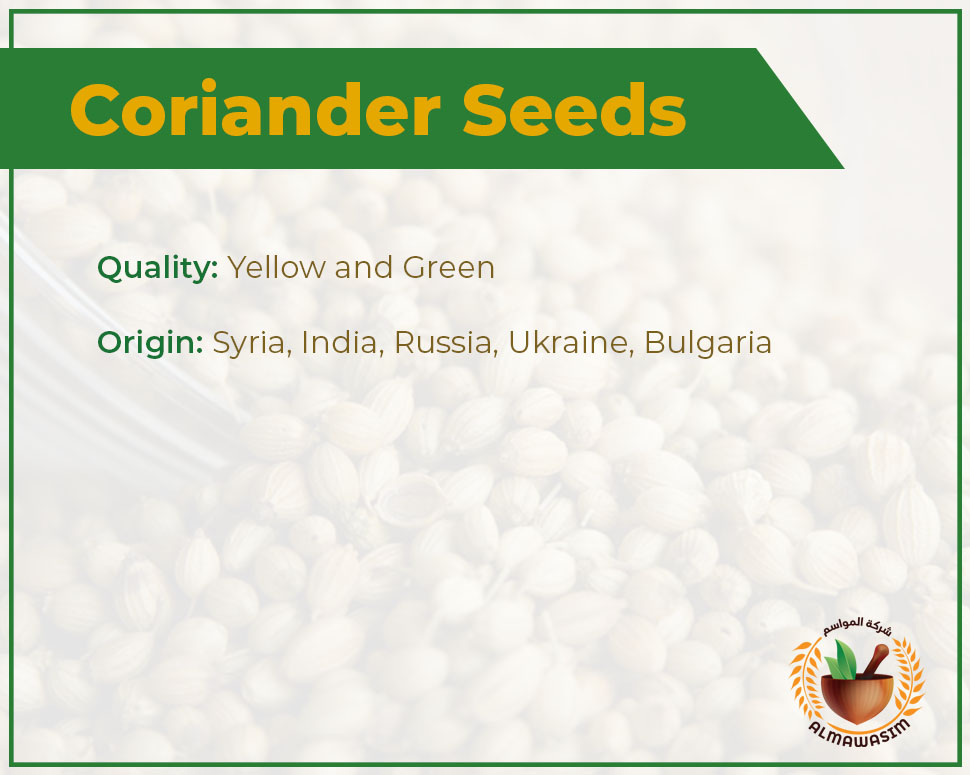 Coriander Seeds

Quality: Yellow and Green

Origin: Syria, India, Russia, Ukraine, Bulgaria

شركة المواسم
ALMAWASIM